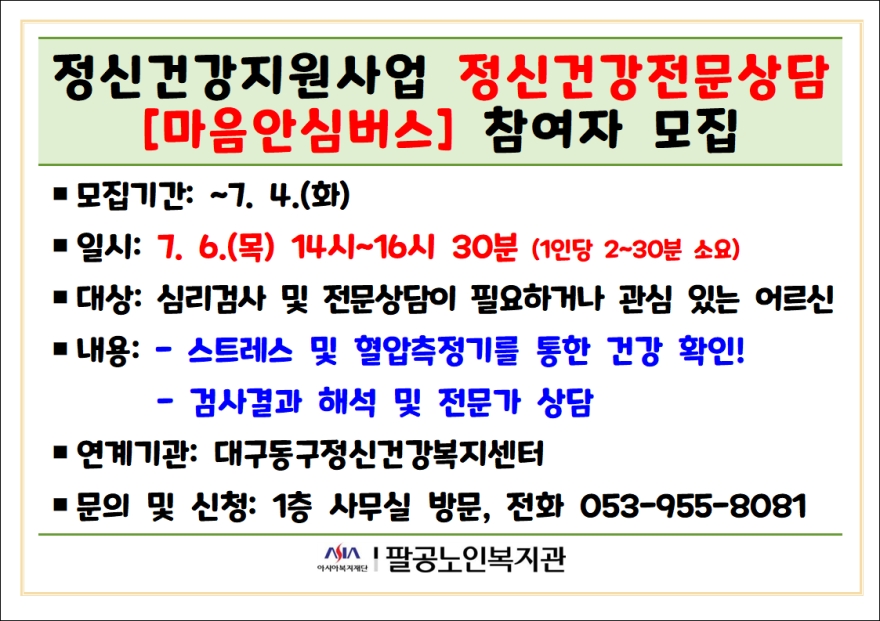 정신건강지원사업 정신건강전문상담
[마음안심버스] 참여자 모집

■ 모집기간: ~7. 4.(화)

■ 일시: 7. 6.(목) 14시~16시 30분 (1인당 2~30분 소요)

■ 대상: 심리검사 및 전문상담이 필요하거나 관심 있는 어르신

■ 내용: - 스트레스 및 혈압측정기를 통한 건강 확인!

- 검사결과 해석 및 전문가 상담

■ 연계기관: 대구동구정신건강복지센터

■ 문의 및 신청: 1층 사무실 방문, 전화 053-955-8081

ASIA 아시아복지재단 | 팔공노인복지관